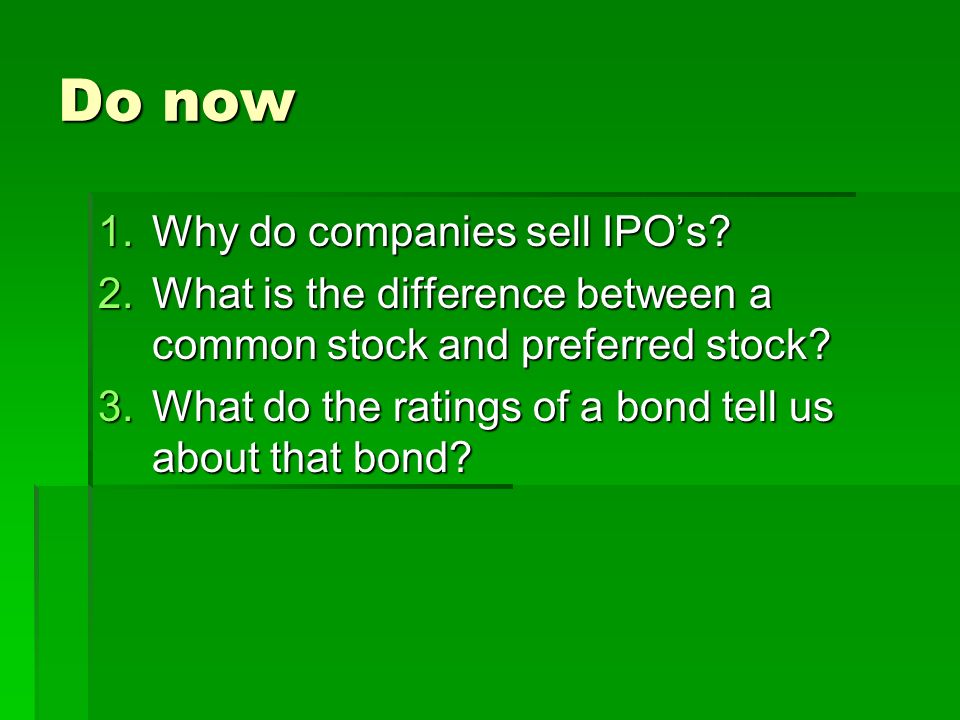 Do now

1. Why do companies sell IPO’s?
2. What is the difference between a common stock and preferred stock?
3. What do the ratings of a bond tell us about that bond?